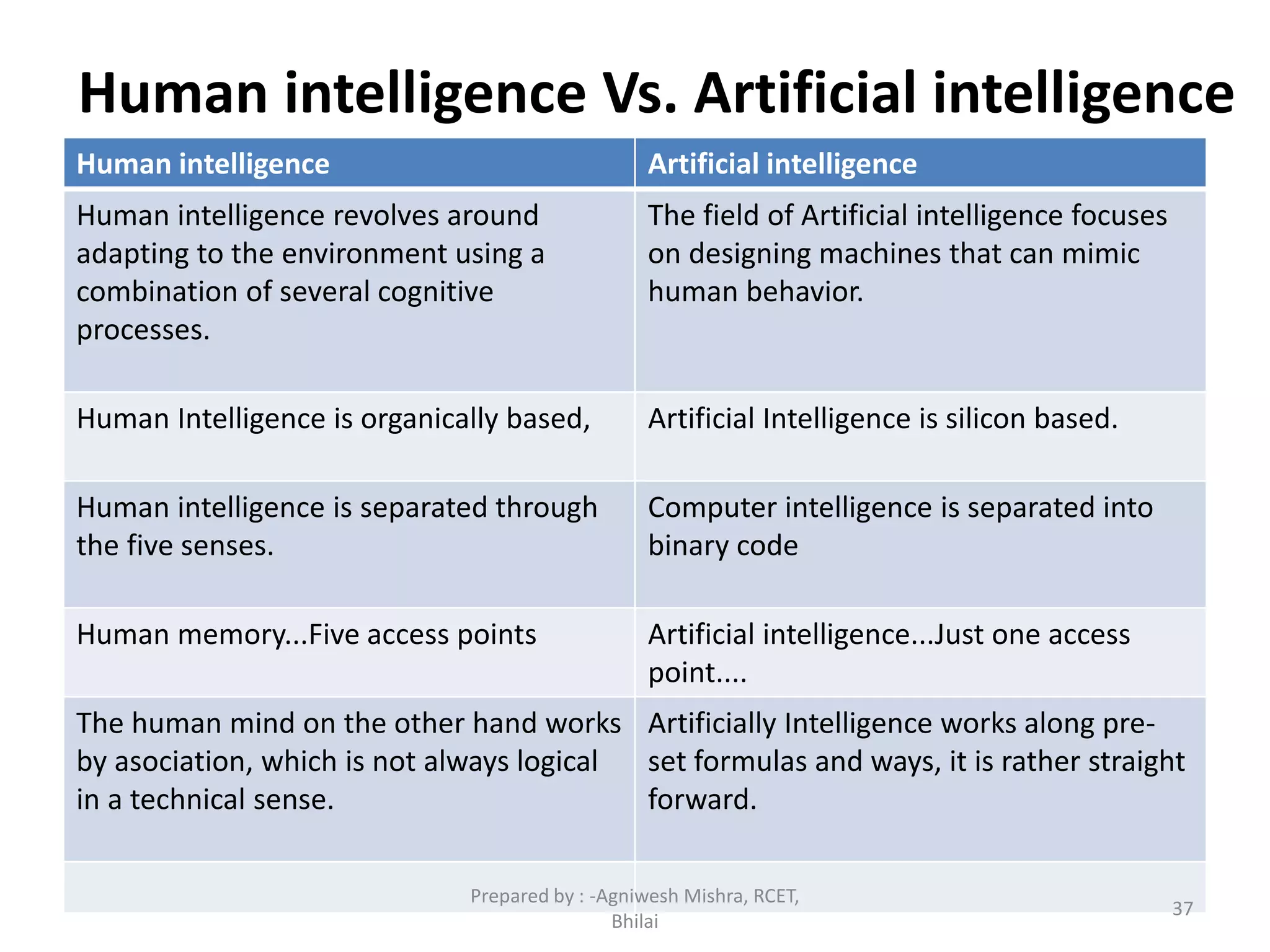 Human intelligence Vs. Artificial intelligence

| Human intelligence | Artificial intelligence |
|---|---|
| Human intelligence revolves around adapting to the environment using a combination of several cognitive processes. | The field of Artificial intelligence focuses on designing machines that can mimic human behavior. |
| Human Intelligence is organically based, | Artificial Intelligence is silicon based. |
| Human intelligence is separated through the five senses. | Computer intelligence is separated into binary code |
| Human memory...Five access points | Artificial intelligence...Just one access point.... |
| The human mind on the other hand works by asociation, which is not always logical in a technical sense. | Artificially Intelligence works along pre-set formulas and ways, it is rather straight forward. |
| | |

Prepared by : -Agniwesh Mishra, RCET, Bhilai

37